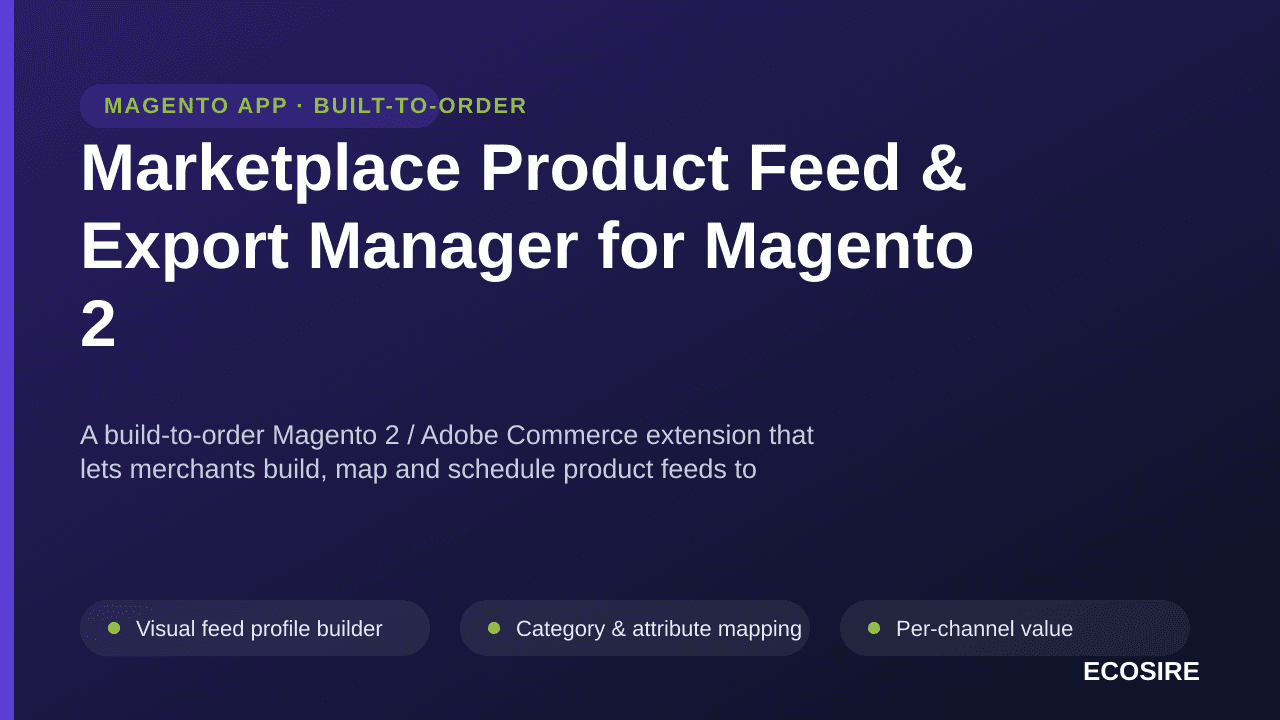 MAGENTO APP · BUILT-TO-ORDER

Marketplace Product Feed & Export Manager for Magento 2

A build-to-order Magento 2 / Adobe Commerce extension that lets merchants build, map and schedule product feeds to

Visual feed profile builder

Category & attribute mapping

Per-channel value

ECOSIRE